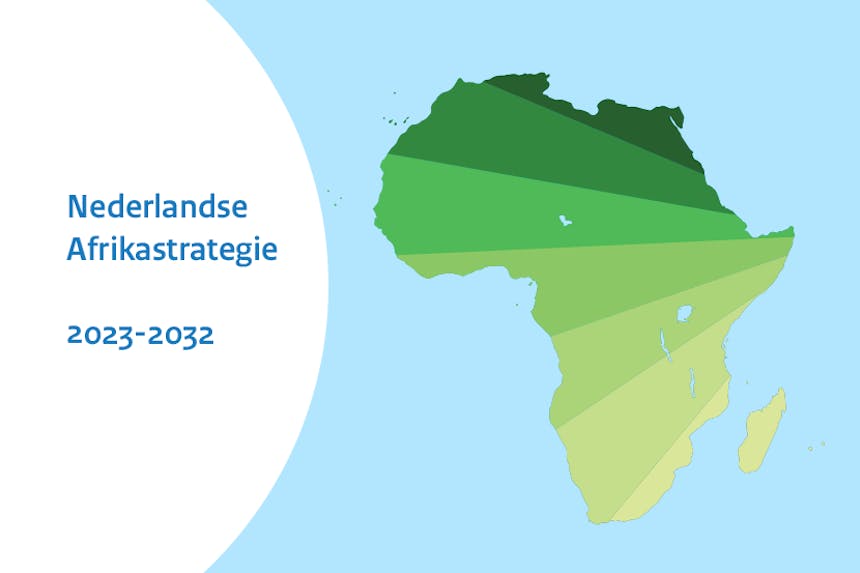 Nederlandse Afrikastrategie

2023-2032